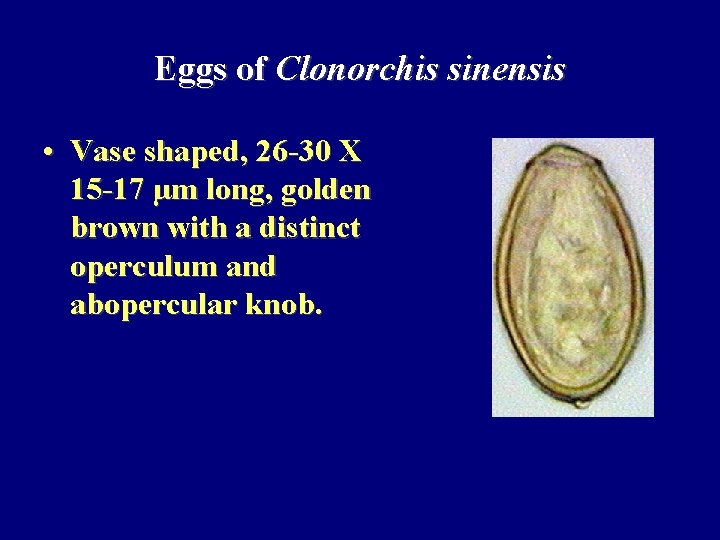 Eggs of Clonorchis sinensis

• Vase shaped, 26-30 X 15-17 μm long, golden brown with a distinct operculum and abopercular knob.